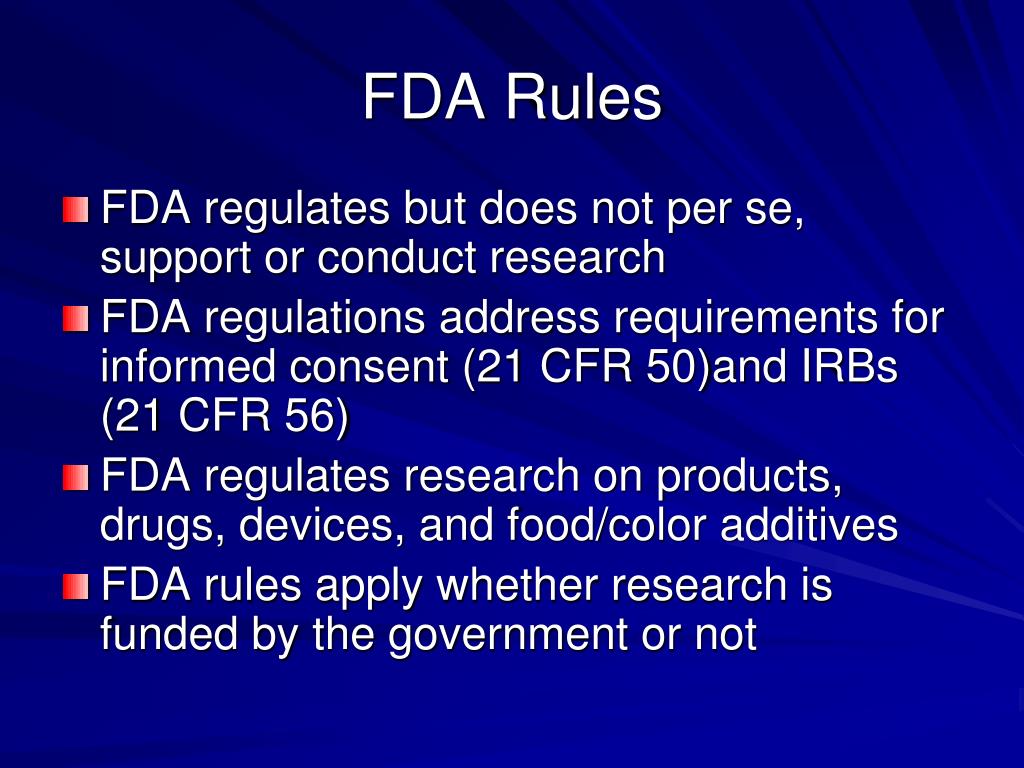 FDA Rules

FDA regulates but does not per se, support or conduct research

FDA regulations address requirements for informed consent (21 CFR 50)and IRBs (21 CFR 56)

FDA regulates research on products, drugs, devices, and food/color additives

FDA rules apply whether research is funded by the government or not